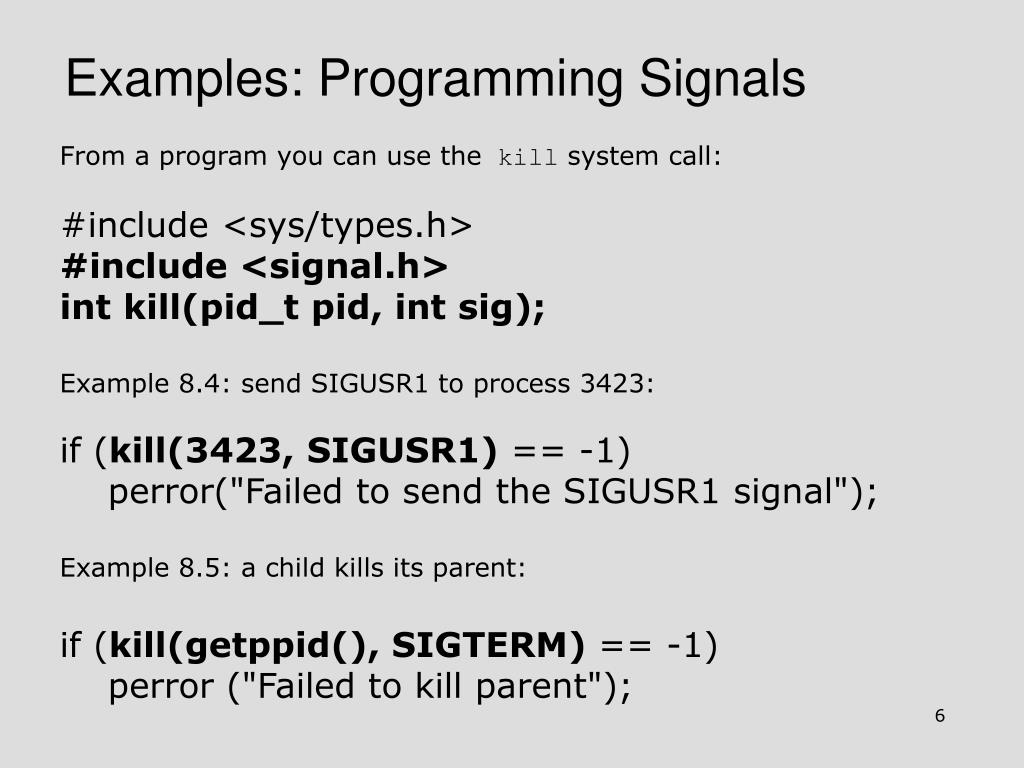 Examples: Programming Signals

From a program you can use the kill system call:

#include <sys/types.h>
#include <signal.h>
int kill(pid_t pid, int sig);

Example 8.4: send SIGUSR1 to process 3423:

if (kill(3423, SIGUSR1) == -1)
perror("Failed to send the SIGUSR1 signal");

Example 8.5: a child kills its parent:

if (kill(getppid(), SIGTERM) == -1)
perror ("Failed to kill parent");

6